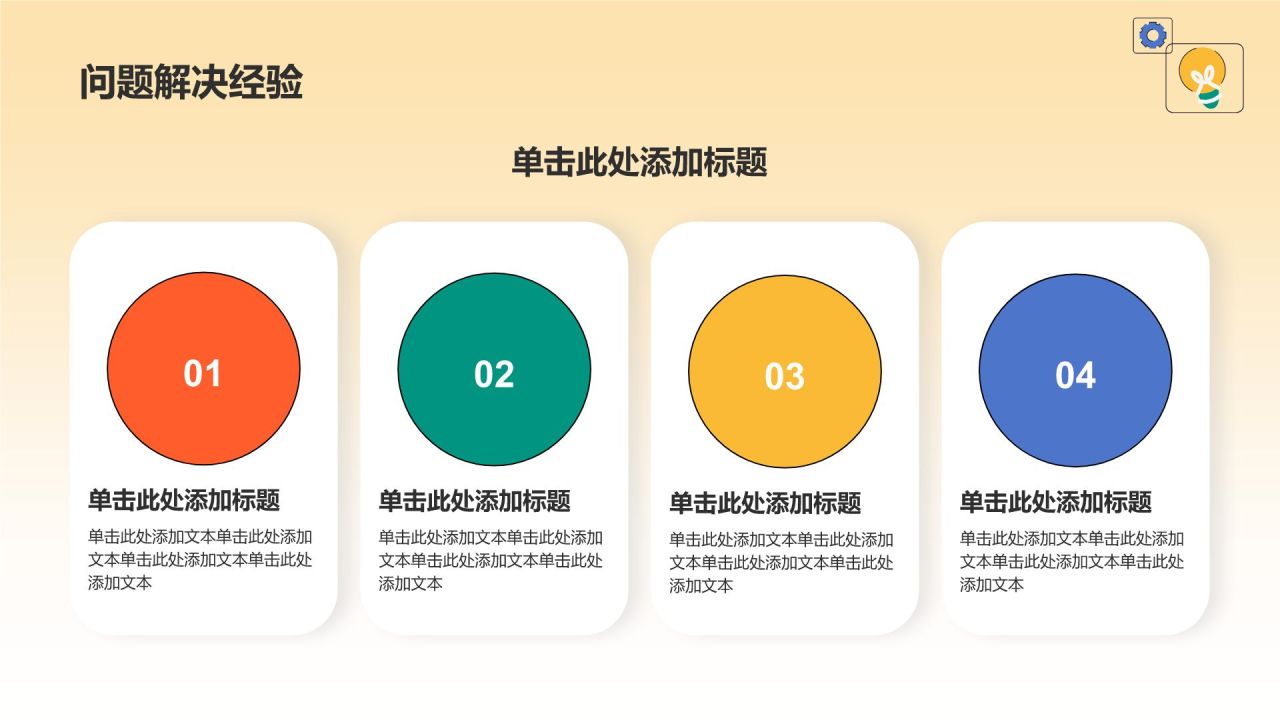 问题解决经验

单击此处添加标题

01

单击此处添加标题

单击此处添加文本单击此处添加文本单击此处添加文本单击此处添加文本

02

单击此处添加标题

单击此处添加文本单击此处添加文本单击此处添加文本单击此处添加文本

03

单击此处添加标题

单击此处添加文本单击此处添加文本单击此处添加文本单击此处添加文本

04

单击此处添加标题

单击此处添加文本单击此处添加文本单击此处添加文本单击此处添加文本